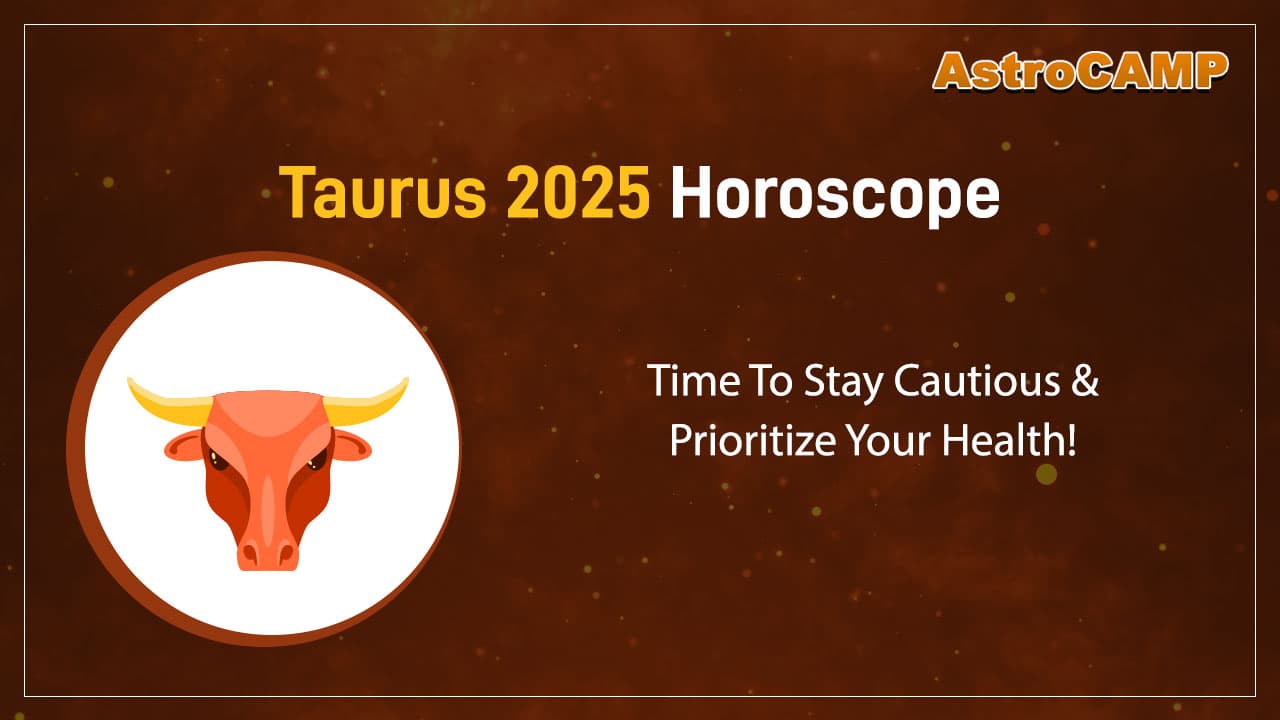 AstroCAMP

Taurus 2025 Horoscope

Time To Stay Cautious & Prioritize Your Health!